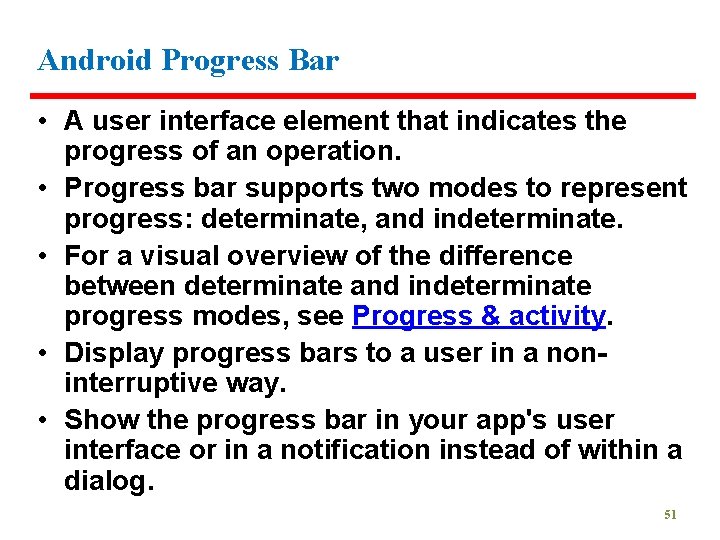 Android Progress Bar

• A user interface element that indicates the progress of an operation.
• Progress bar supports two modes to represent progress: determinate, and indeterminate.
• For a visual overview of the difference between determinate and indeterminate progress modes, see Progress & activity.
• Display progress bars to a user in a non-interruptive way.
• Show the progress bar in your app's user interface or in a notification instead of within a dialog.

51